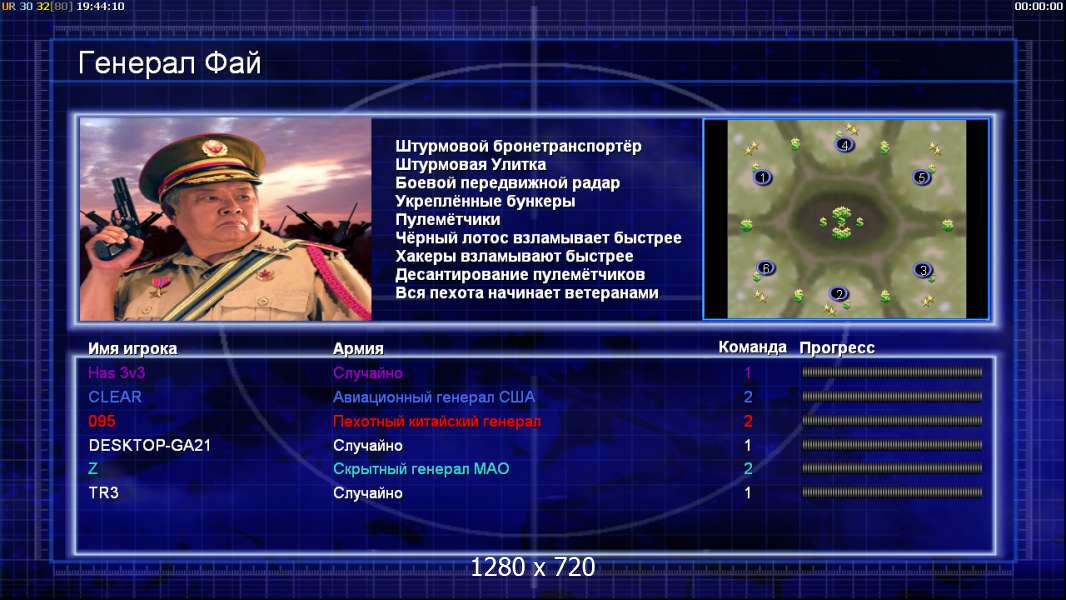 UR 30 32[80] 19:44:10

00:00:00

Генерал Фай

Штурмовой бронетранспортёр
Штурмовая Улитка
Боевой передвижной радар
Укреплённые бункеры
Пулемётчики
Чёрный лотос взламывает быстрее
Хакеры взламывают быстрее
Десантирование пулемётчиков
Вся пехота начинает ветеранами

4
1
5
6
3
2

| Имя игрока | Армия | Команда | Прогресс |
|---|---|---|---|
| Has 3v3 | Случайно | 1 | |
| CLEAR | Авиационный генерал США | 2 | |
| 095 | Пехотный китайский генерал | 2 | |
| DESKTOP-GA21 | Случайно | 1 | |
| Z | Скрытный генерал МАО | 2 | |
| TR3 | Случайно | 1 | |

1280 x 720